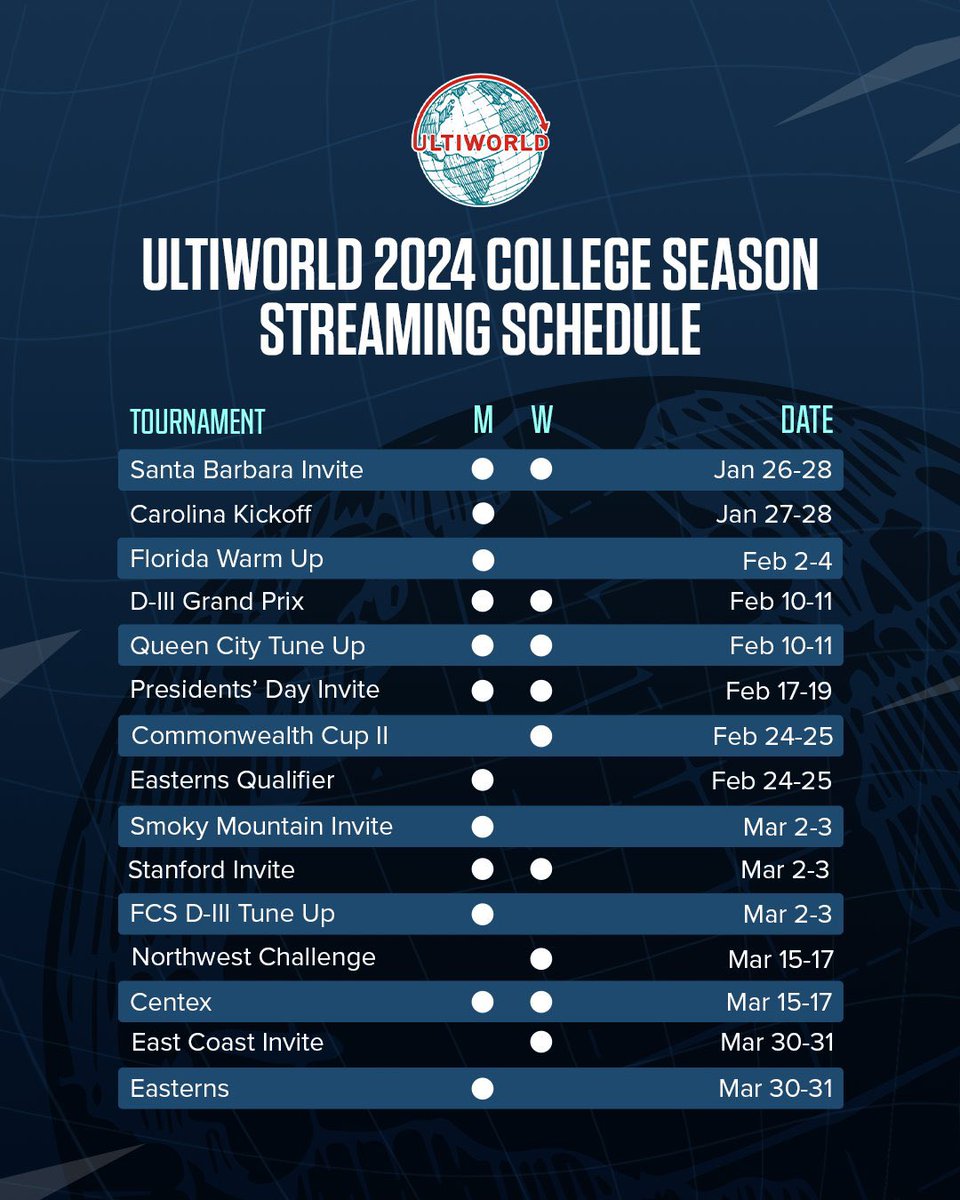 ULTIWORLD

ULTIWORLD 2024 COLLEGE SEASON STREAMING SCHEDULE

| TOURNAMENT | M | W | DATE |
|---|---|---|---|
| Santa Barbara Invite | ● | ● | Jan 26-28 |
| Carolina Kickoff | ● | | Jan 27-28 |
| Florida Warm Up | ● | | Feb 2-4 |
| D-III Grand Prix | ● | ● | Feb 10-11 |
| Queen City Tune Up | ● | ● | Feb 10-11 |
| Presidents' Day Invite | ● | ● | Feb 17-19 |
| Commonwealth Cup II | | ● | Feb 24-25 |
| Easterns Qualifier | ● | | Feb 24-25 |
| Smoky Mountain Invite | ● | | Mar 2-3 |
| Stanford Invite | ● | ● | Mar 2-3 |
| FCS D-III Tune Up | ● | | Mar 2-3 |
| Northwest Challenge | | ● | Mar 15-17 |
| Centex | ● | ● | Mar 15-17 |
| East Coast Invite | | ● | Mar 30-31 |
| Easterns | ● | | Mar 30-31 |